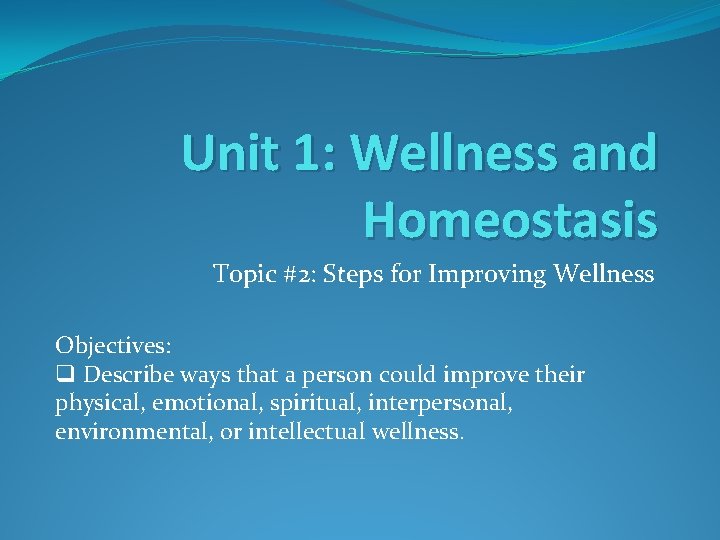 Unit 1: Wellness and Homeostasis

Topic #2: Steps for Improving Wellness

Objectives:
❑ Describe ways that a person could improve their physical, emotional, spiritual, interpersonal, environmental, or intellectual wellness.